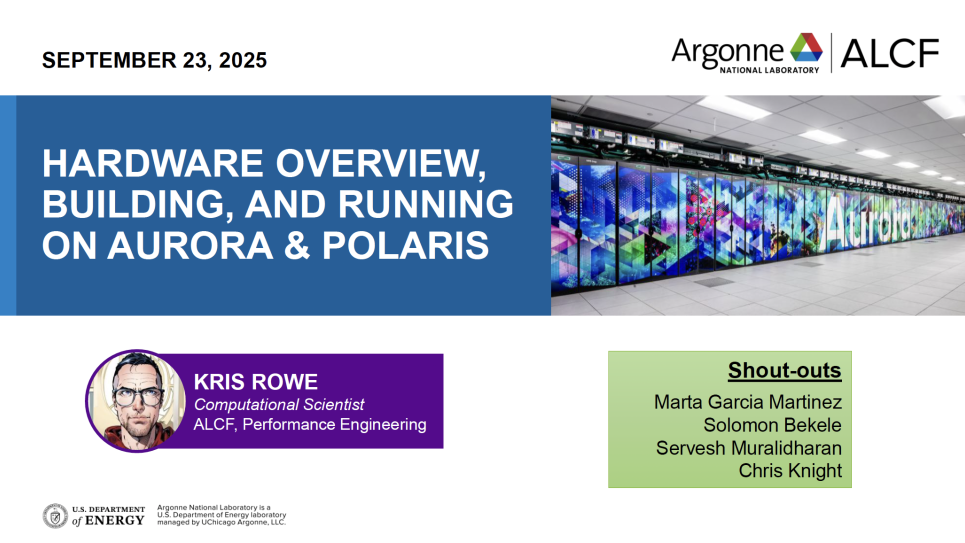 SEPTEMBER 23, 2025

Argonne NATIONAL LABORATORY | ALCF

HARDWARE OVERVIEW, BUILDING, AND RUNNING ON AURORA & POLARIS

Aurora

KRIS ROWE
Computational Scientist
ALCF, Performance Engineering

Shout-outs
Marta Garcia Martinez
Solomon Bekele
Servesh Muralidharan
Chris Knight

U.S. DEPARTMENT of ENERGY

Argonne National Laboratory is a U.S. Department of Energy laboratory managed by UChicago Argonne, LLC.